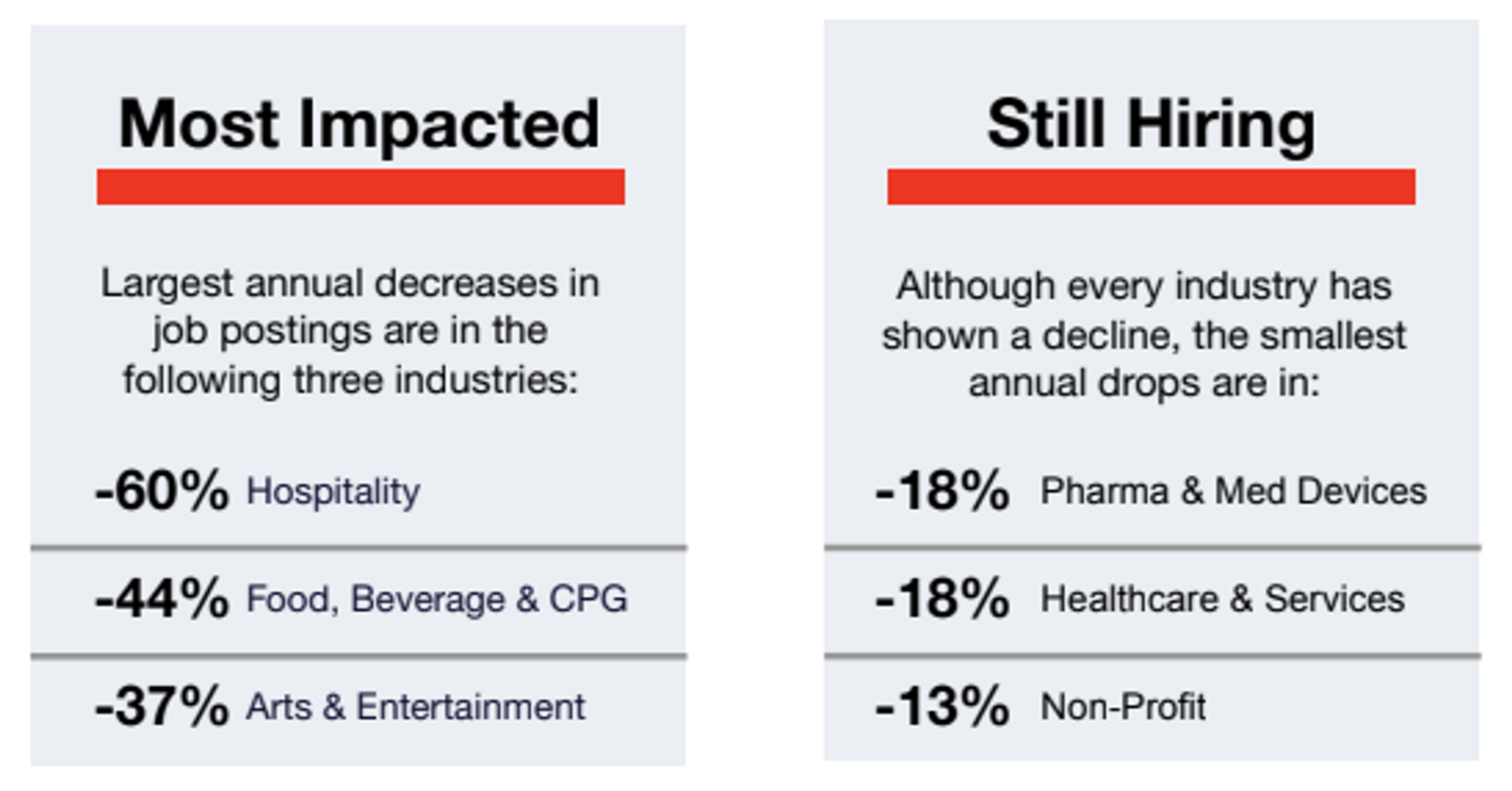 Most Impacted

Largest annual decreases in job postings are in the following three industries:

-60% Hospitality

-44% Food, Beverage & CPG

-37% Arts & Entertainment

Still Hiring

Although every industry has shown a decline, the smallest annual drops are in:

-18% Pharma & Med Devices

-18% Healthcare & Services

-13% Non-Profit